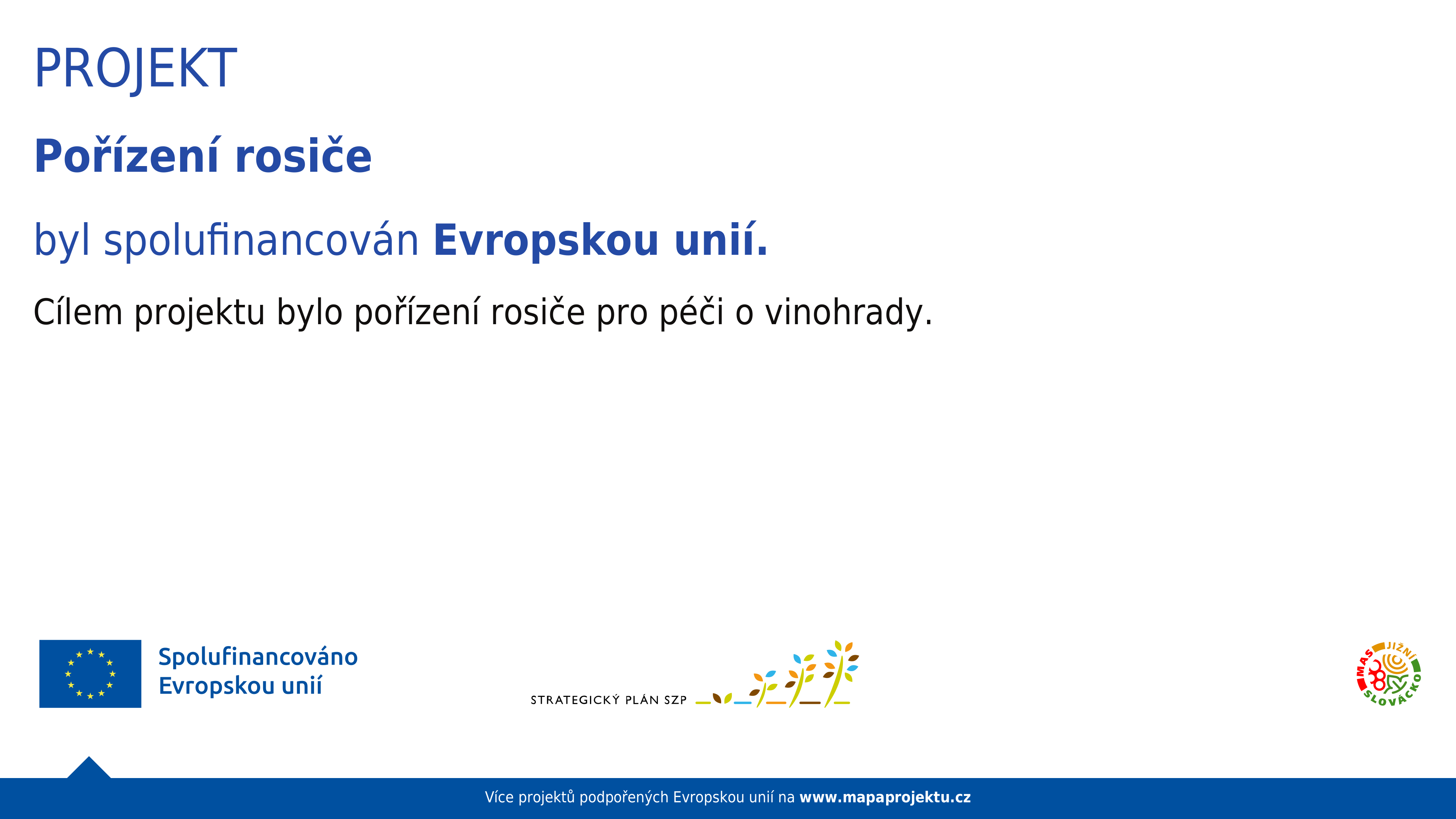 PROJEKT

Pořízení rosiče

byl spolufinancován Evropskou unií.

Cílem projektu bylo pořízení rosiče pro péči o vinohrady.

Spolufinancováno Evropskou unií

STRATEGICKÝ PLÁN SZP

MAS JIŽNÍ SLOVÁCKO

Více projektů podpořených Evropskou unií na www.mapaprojektu.cz